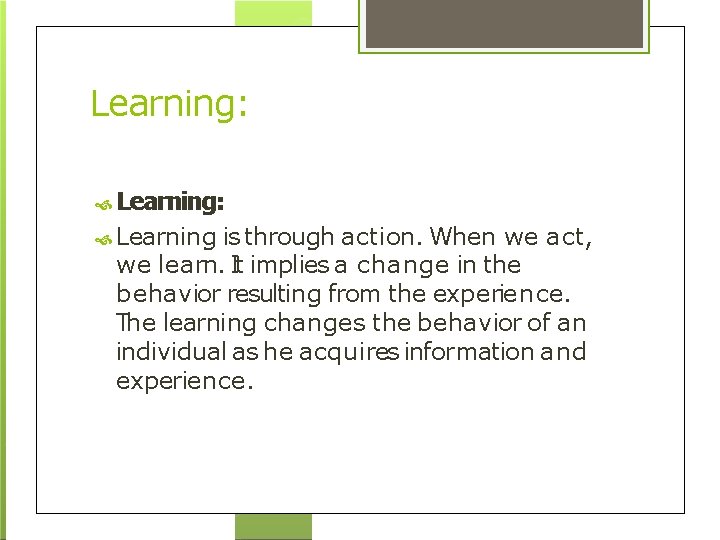 Learning:

Learning:

Learning is through action. When we act, we learn. It implies a change in the behavior resulting from the experience. The learning changes the behavior of an individual as he acquires information and experience.